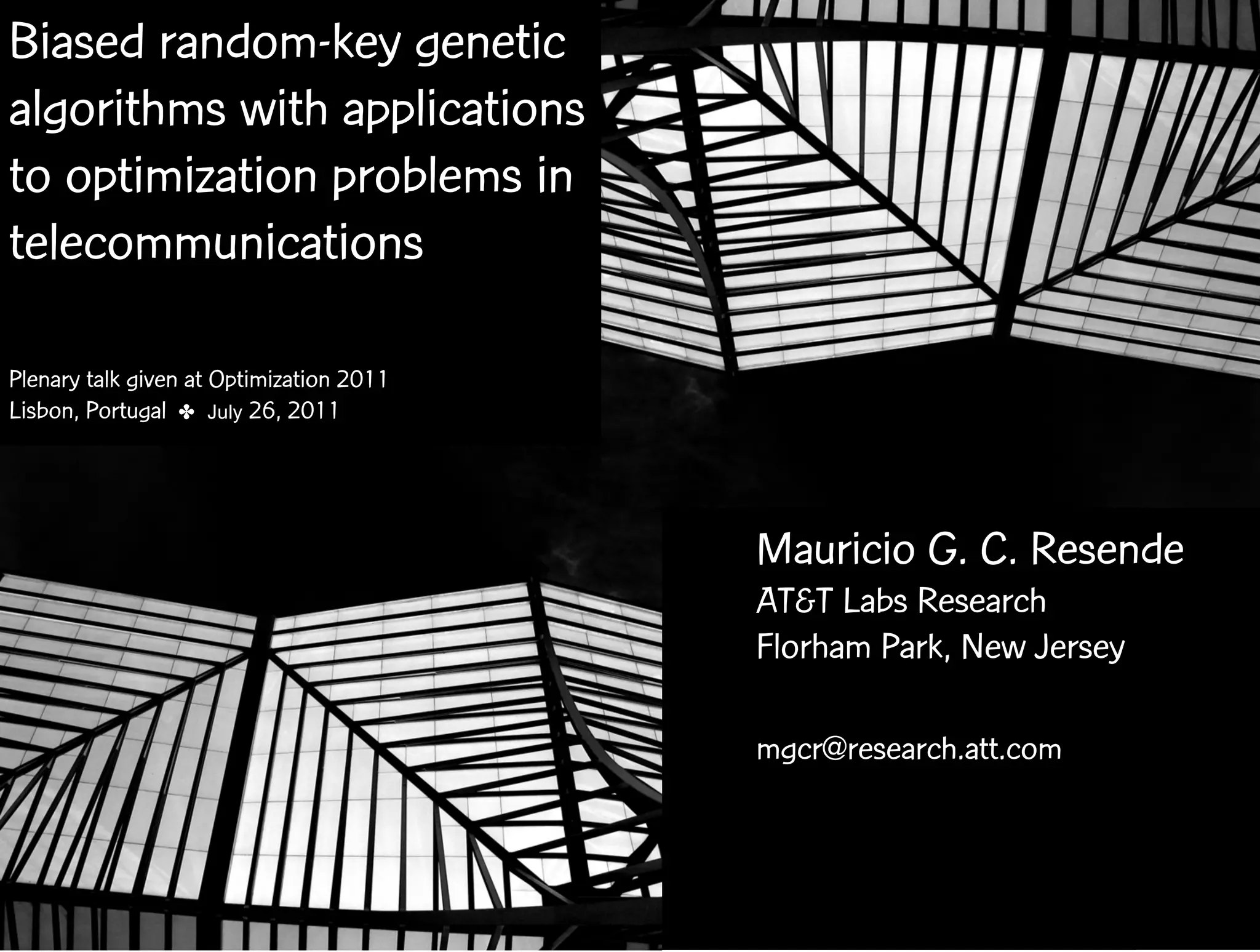 Biased random-key genetic algorithms with applications to optimization problems in telecommunications

Plenary talk given at Optimization 2011
Lisbon, Portugal ✤ July 26, 2011

Mauricio G. C. Resende
AT&T Labs Research
Florham Park, New Jersey

mgcr@research.att.com